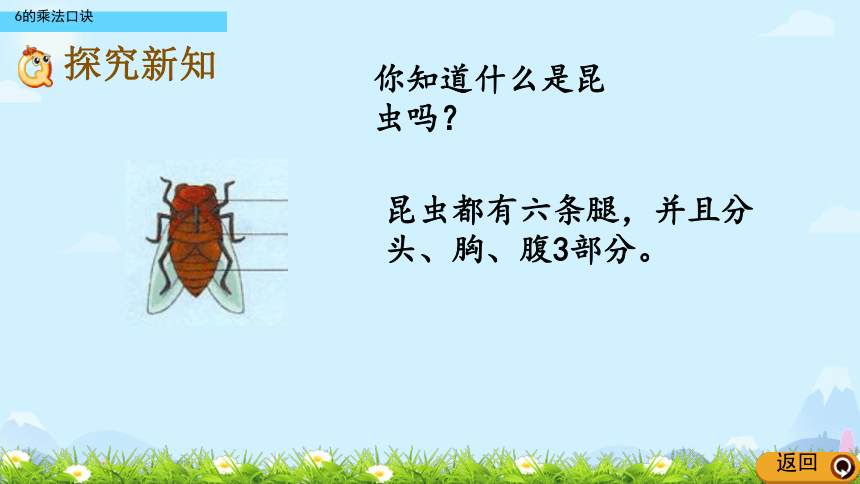 6的乘法口诀

探究新知

你知道什么是昆虫吗？

昆虫都有六条腿，并且分头、胸、腹3部分。

返回